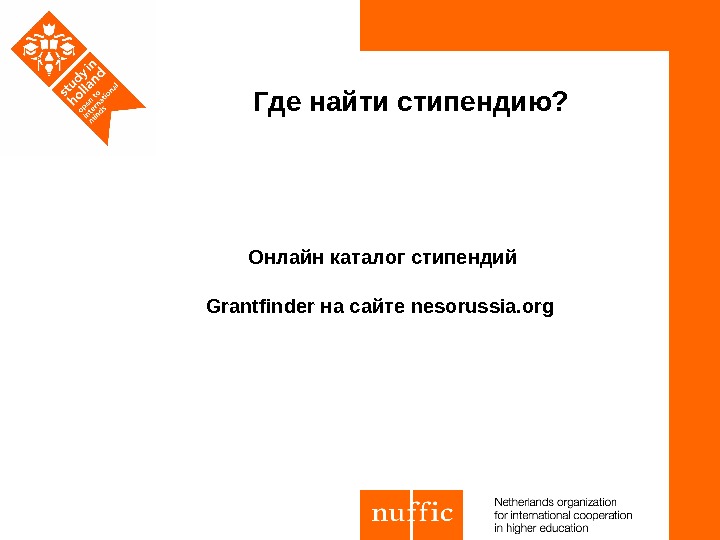 study in holland
open to international minds

Где найти стипендию?

Онлайн каталог стипендий

Grantfinder на сайте nesorussia.org

nuffic

Netherlands organization for international cooperation in higher education